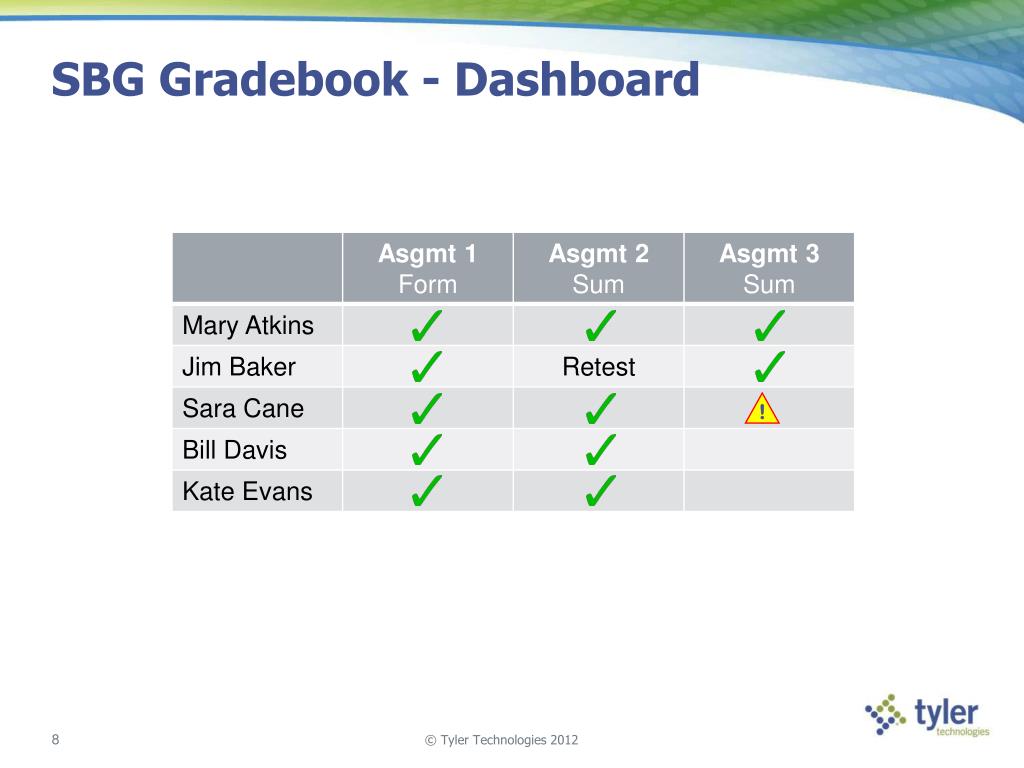 SBG Gradebook - Dashboard

| | Asgmt 1 Form | Asgmt 2 Sum | Asgmt 3 Sum |
|---|---|---|---|
| Mary Atkins | ✓ | ✓ | ✓ |
| Jim Baker | ✓ | Retest | ✓ |
| Sara Cane | ✓ | ✓ | ! |
| Bill Davis | ✓ | ✓ | |
| Kate Evans | ✓ | ✓ | |

8

© Tyler Technologies 2012

tyler technologies